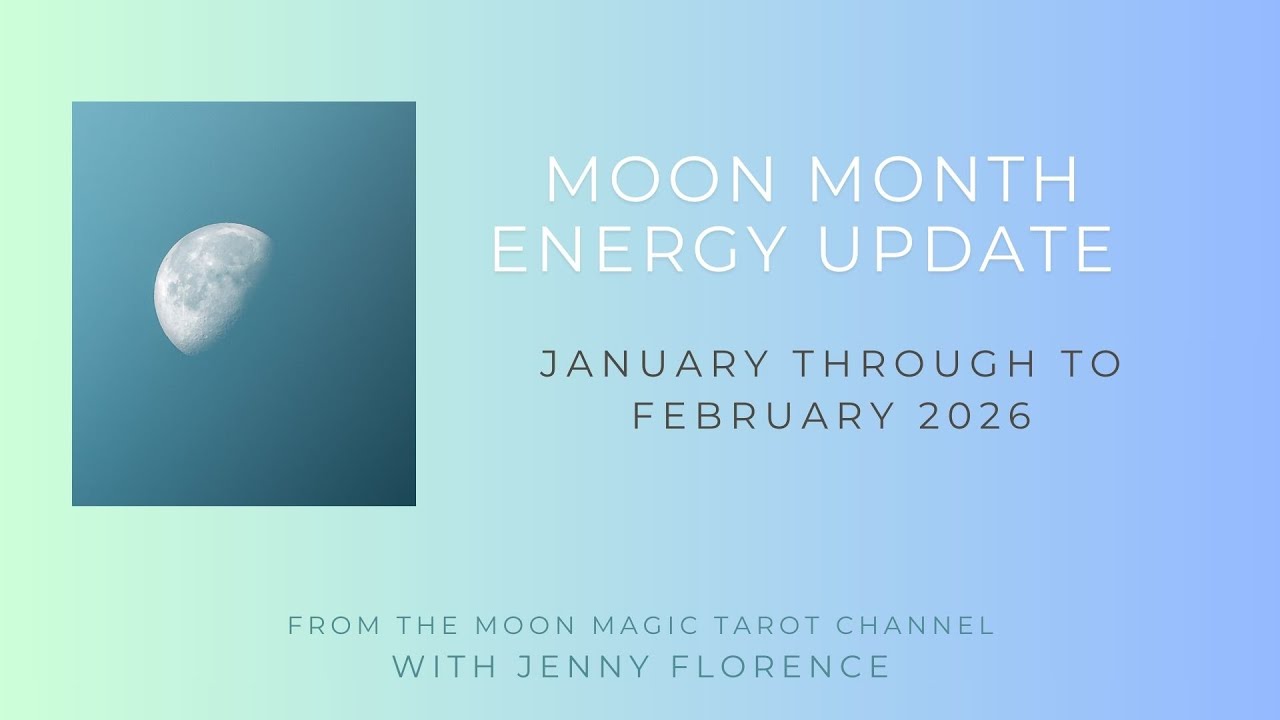 MOON MONTH ENERGY UPDATE

JANUARY THROUGH TO FEBRUARY 2026

FROM THE MOON MAGIC TAROT CHANNEL
WITH JENNY FLORENCE